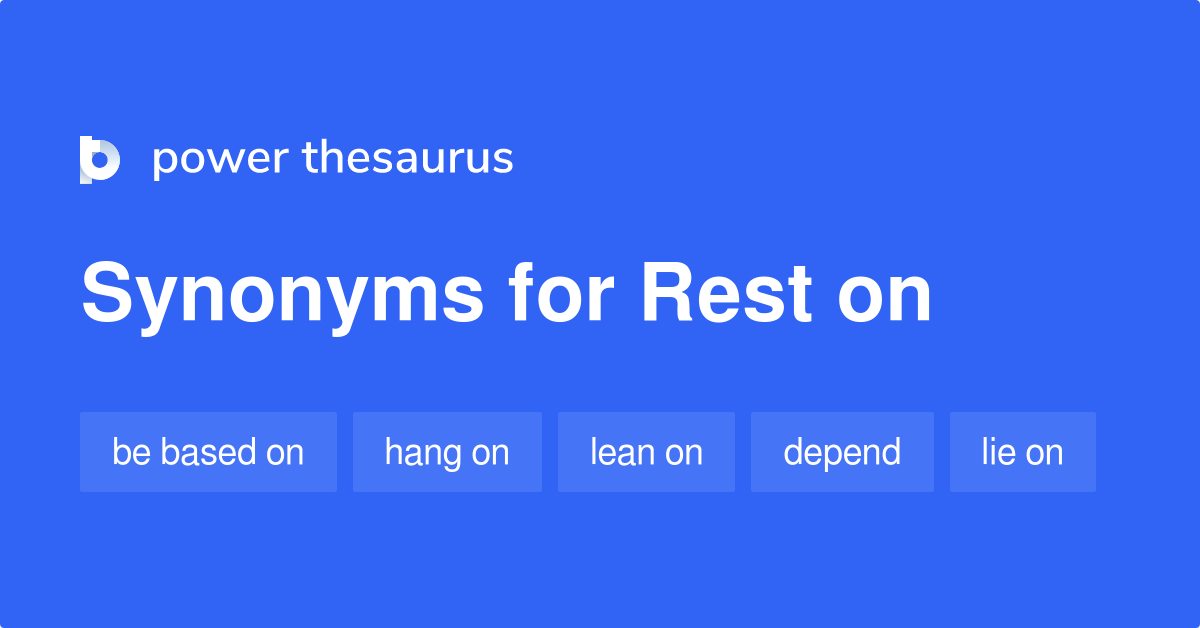 power thesaurus

Synonyms for Rest on

be based on

hang on

lean on

depend

lie on